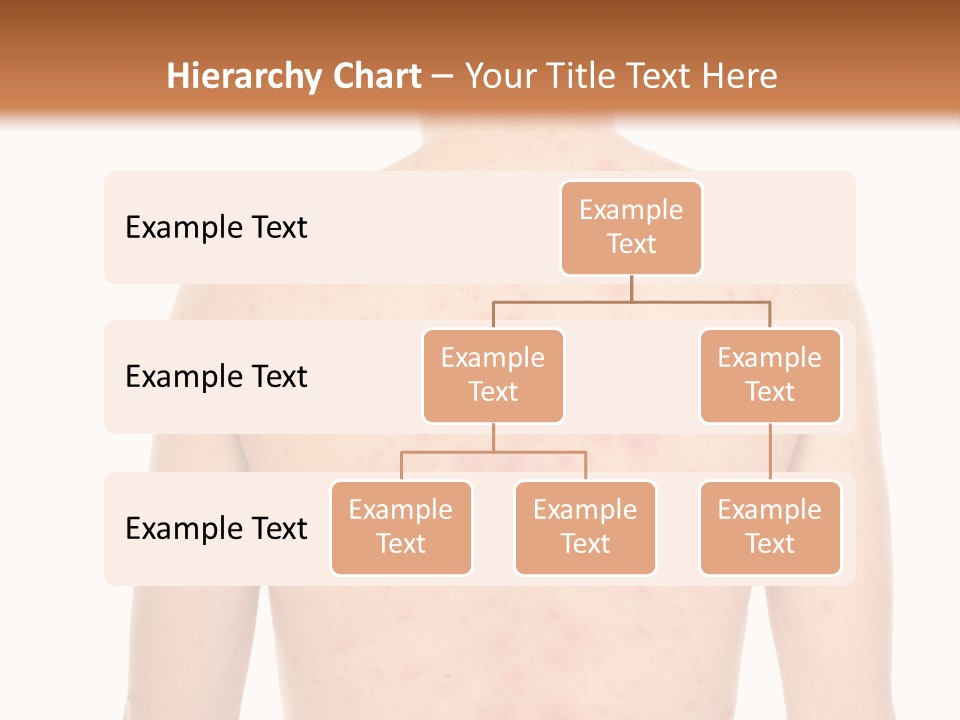 Hierarchy Chart – Your Title Text Here

Example Text

Example Text

Example Text

Example Text

Example Text

Example Text

Example Text

Example Text

Example Text